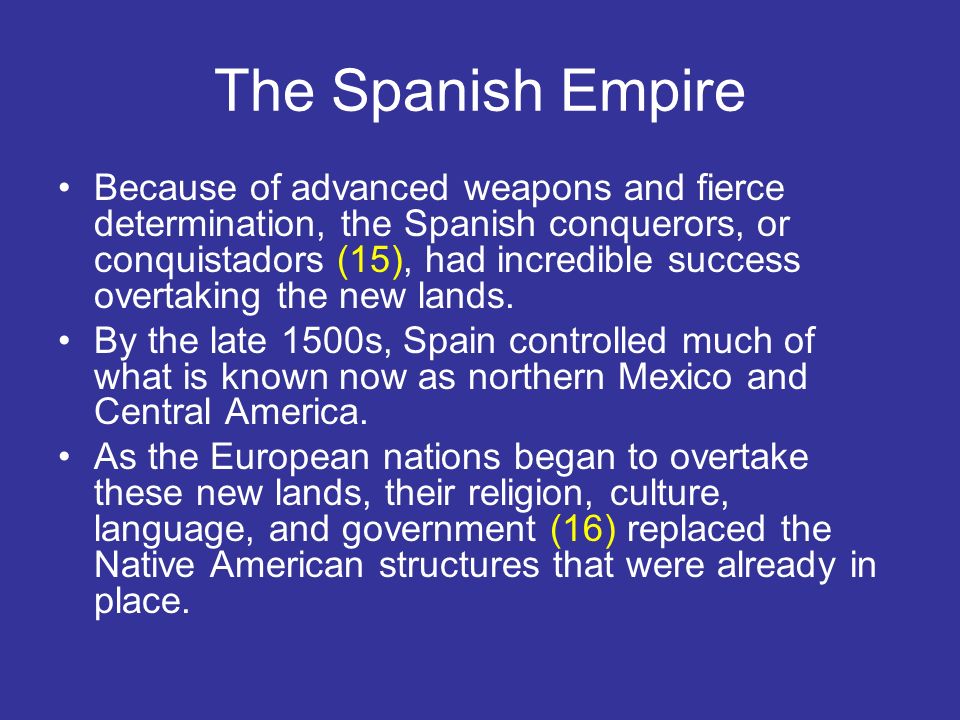 The Spanish Empire

• Because of advanced weapons and fierce determination, the Spanish conquerors, or conquistadors (15), had incredible success overtaking the new lands.

• By the late 1500s, Spain controlled much of what is known now as northern Mexico and Central America.

• As the European nations began to overtake these new lands, their religion, culture, language, and government (16) replaced the Native American structures that were already in place.